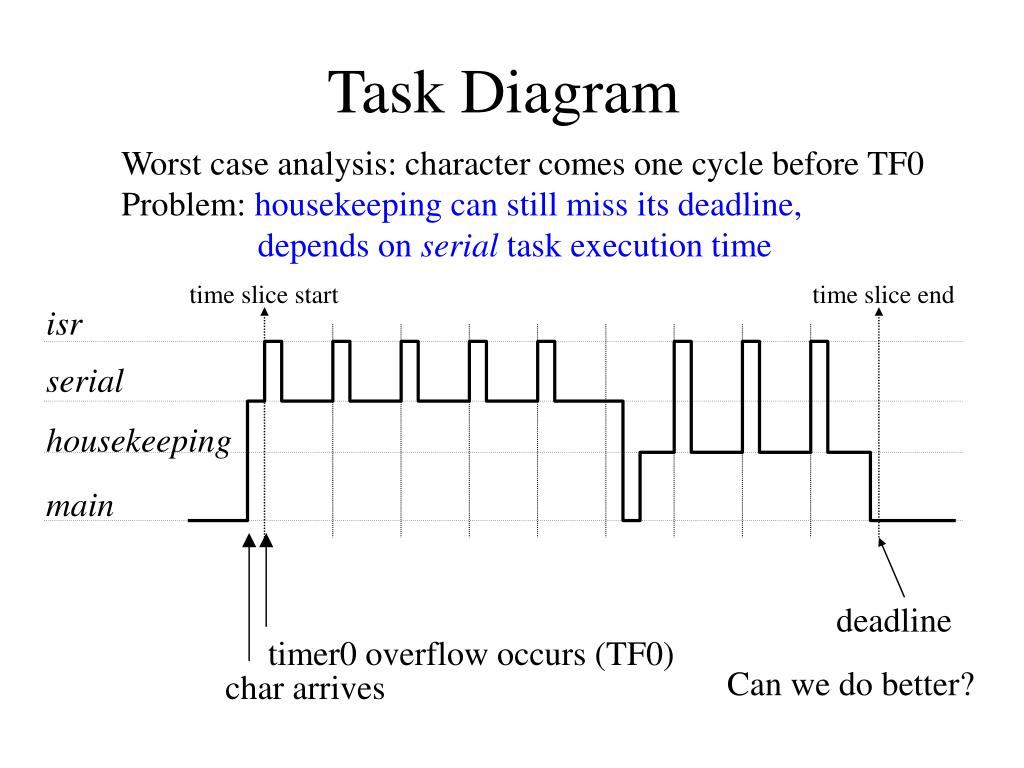 Task Diagram

Worst case analysis: character comes one cycle before TF0
Problem: housekeeping can still miss its deadline, depends on serial task execution time

time slice start

time slice end

isr
serial
housekeeping
main

deadline

timer0 overflow occurs (TF0)
char arrives

Can we do better?